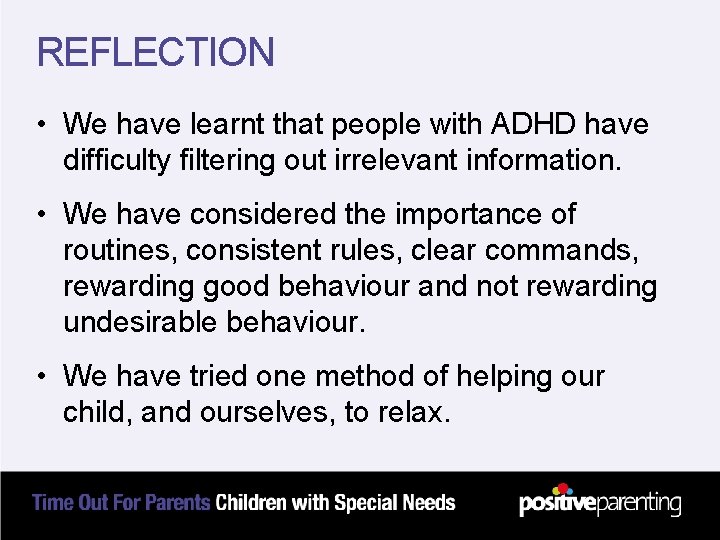 REFLECTION

• We have learnt that people with ADHD have difficulty filtering out irrelevant information.

• We have considered the importance of routines, consistent rules, clear commands, rewarding good behaviour and not rewarding undesirable behaviour.

• We have tried one method of helping our child, and ourselves, to relax.

Time Out For Parents Children with Special Needs

positiveparenting